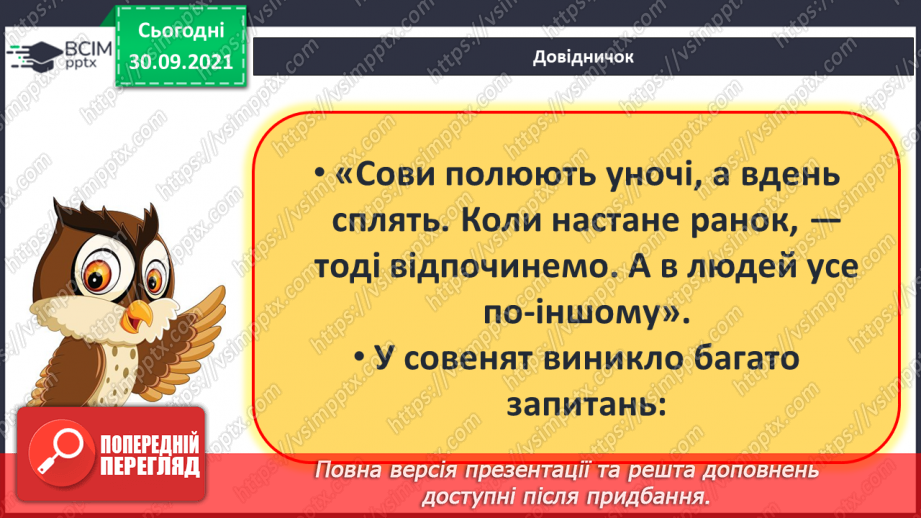 ВСІМ pptx

Сьогодні 30.09.2021

Довідничок

• «Сови полюють уночі, а вдень сплять. Коли настане ранок, — тоді відпочинемо. А в людей усе по-іншому».

• У совенят виникло багато запитань:

ПОПЕРЕДНІЙ ПЕРЕГЛЯД

Повна версія презентації та решта доповнень доступні після придбання.

https://vsimpptx.com